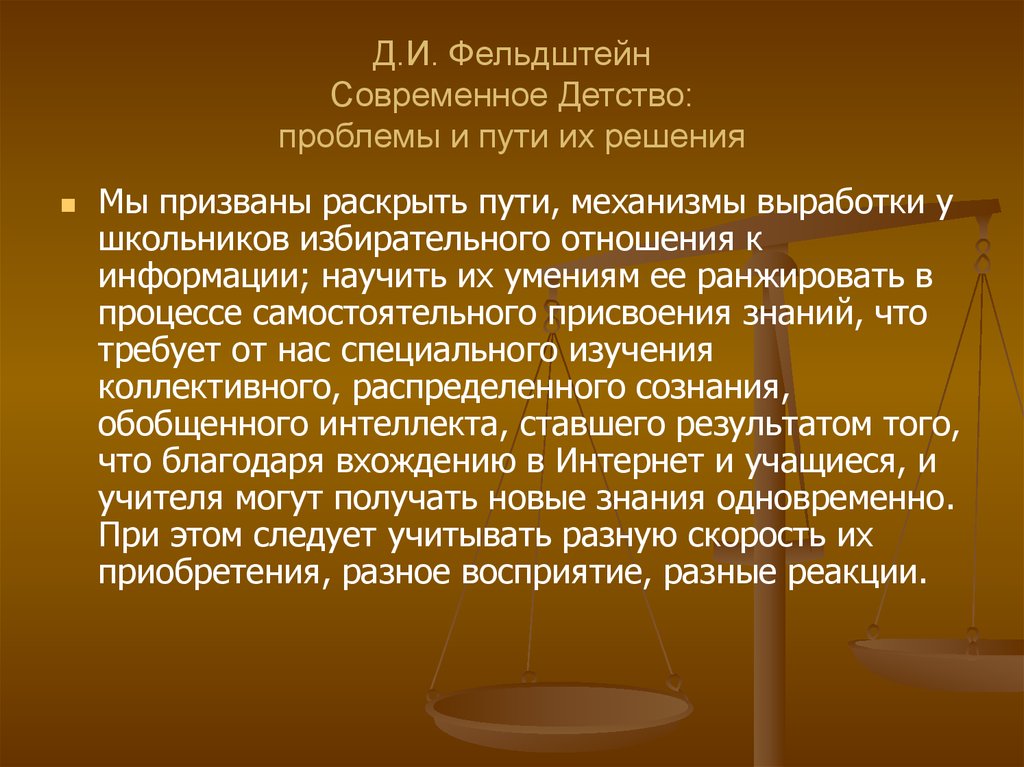 Д.И. Фельдштейн
Современное Детство:
проблемы и пути их решения

Мы призваны раскрыть пути, механизмы выработки у школьников избирательного отношения к информации; научить их умениям ее ранжировать в процессе самостоятельного присвоения знаний, что требует от нас специального изучения коллективного, распределенного сознания, обобщенного интеллекта, ставшего результатом того, что благодаря вхождению в Интернет и учащиеся, и учителя могут получать новые знания одновременно. При этом следует учитывать разную скорость их приобретения, разное восприятие, разные реакции.